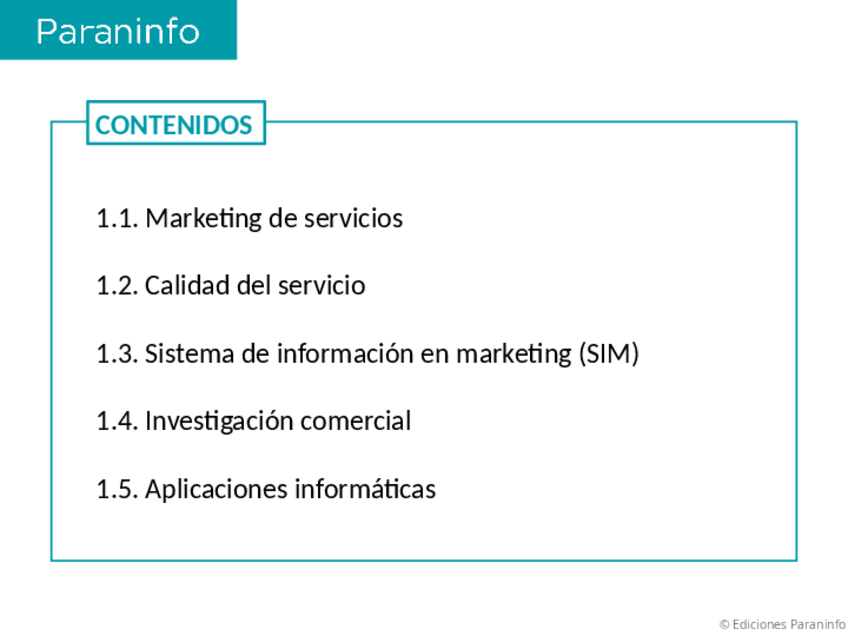 Paraninfo

CONTENIDOS

1.1. Marketing de servicios

1.2. Calidad del servicio

1.3. Sistema de información en marketing (SIM)

1.4. Investigación comercial

1.5. Aplicaciones informáticas

© Ediciones Paraninfo